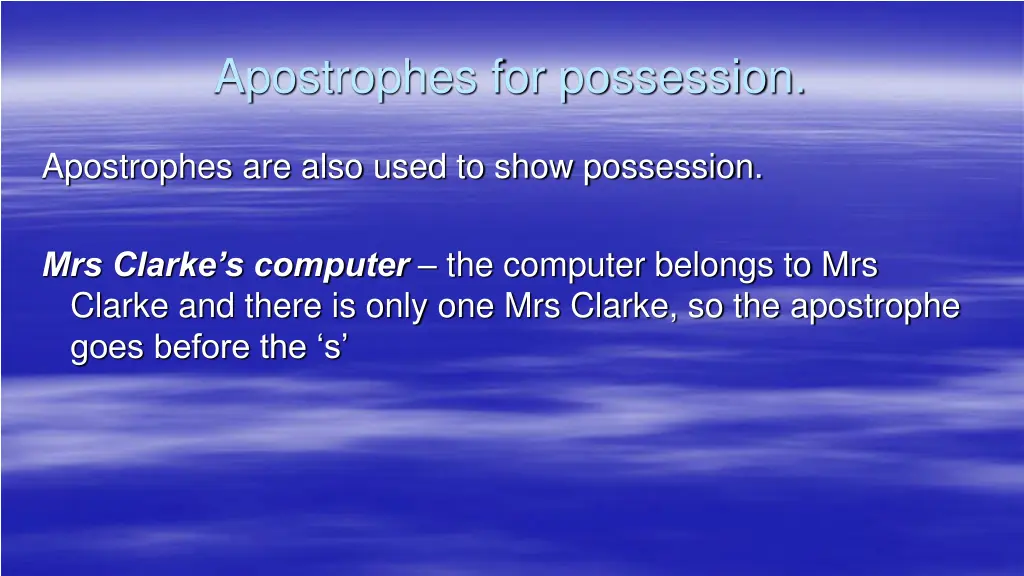 Apostrophes for possession.

Apostrophes are also used to show possession.

Mrs Clarke’s computer – the computer belongs to Mrs Clarke and there is only one Mrs Clarke, so the apostrophe goes before the ‘s’